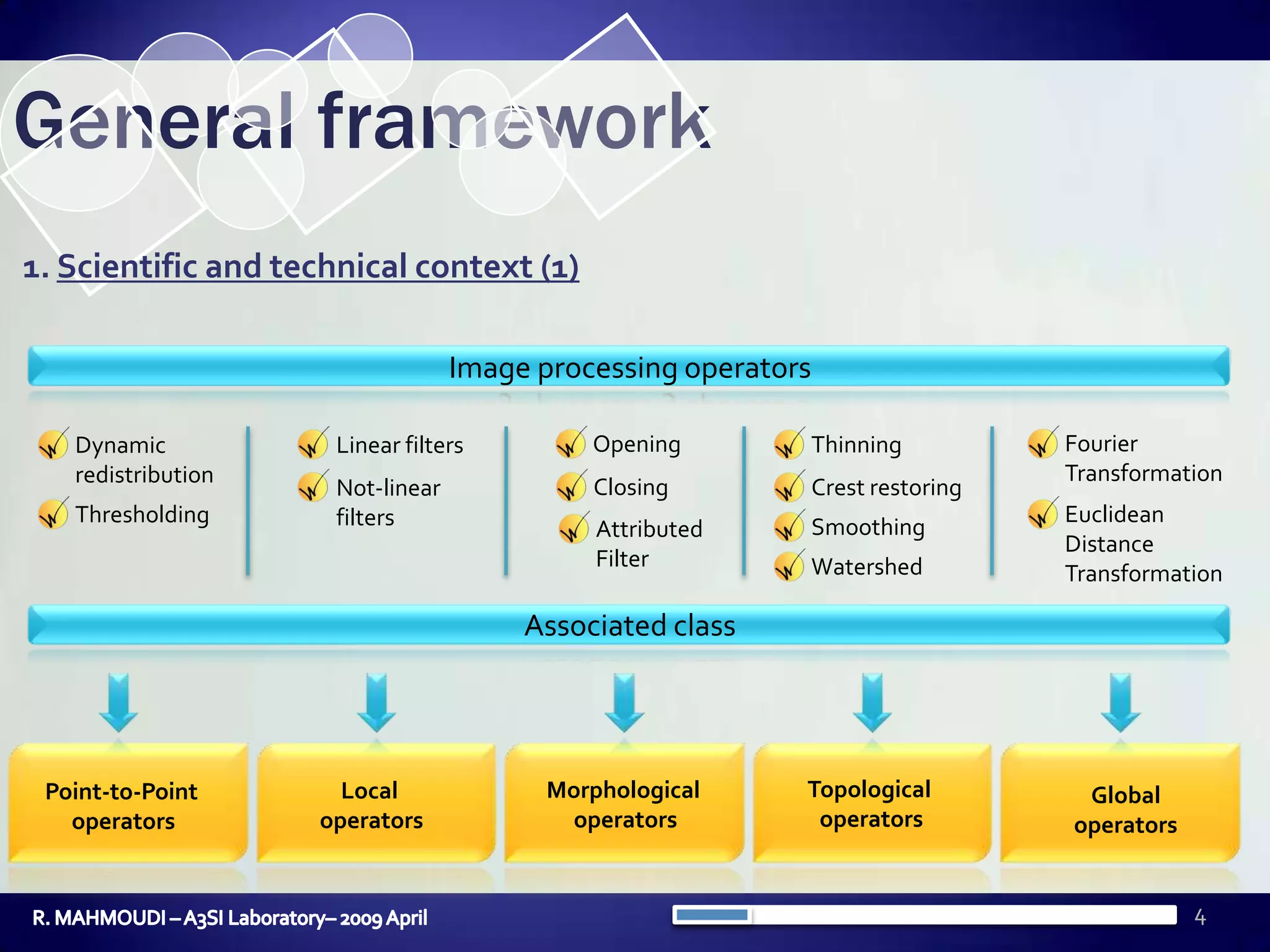 General framework

1. Scientific and technical context (1)

Image processing operators

Dynamic redistribution
Thresholding

Linear filters
Not-linear filters

Opening
Closing
Attributed Filter

Thinning
Crest restoring
Smoothing
Watershed

Fourier Transformation
Euclidean Distance Transformation

Associated class

Point-to-Point operators

Local operators

Morphological operators

Topological operators

Global operators

R. MAHMOUDI – A3SI Laboratory– 2009 April

4